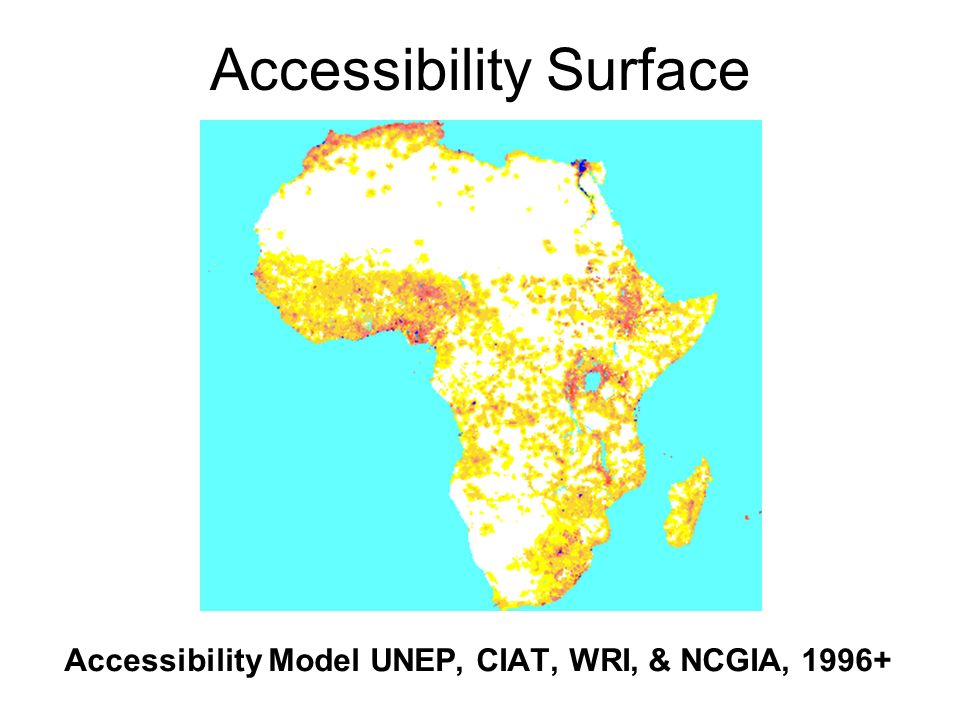 Accessibility Surface

Accessibility Model UNEP, CIAT, WRI, & NCGIA, 1996+